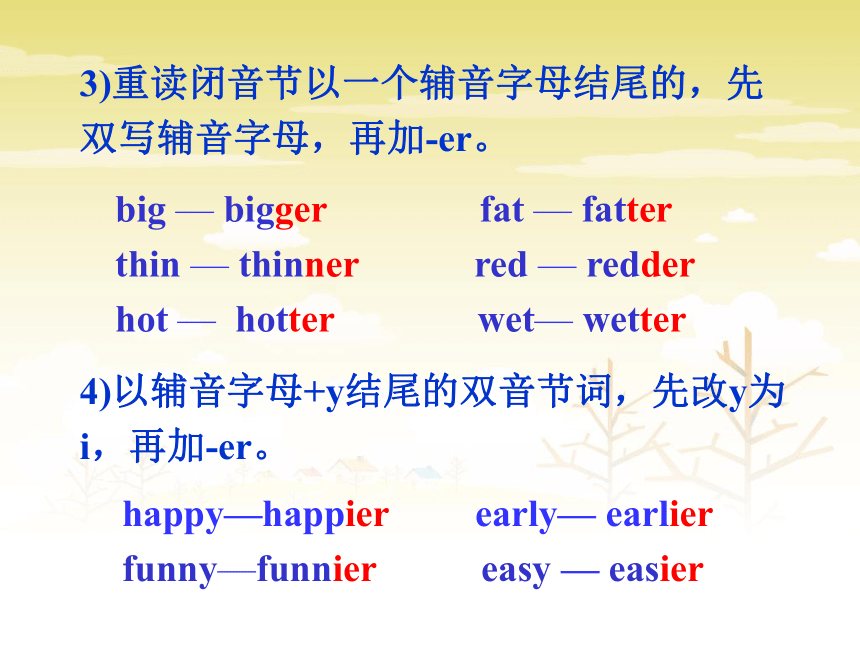 3)重读闭音节以一个辅音字母结尾的，先双写辅音字母，再加-er。

big — bigger
thin — thinner
hot — hotter

fat — fatter
red — redder
wet— wetter

4)以辅音字母+y结尾的双音节词，先改y为i，再加-er。

happy—happier
funny—funnier

early— earlier
easy — easier